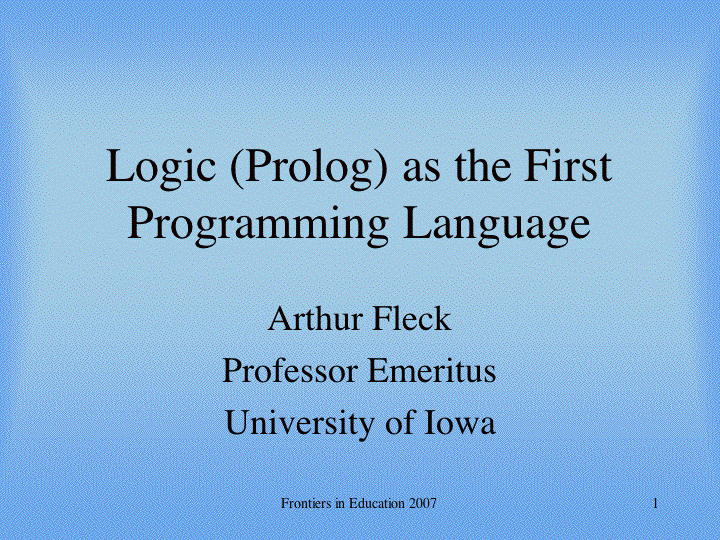 Logic (Prolog) as the First Programming Language

Arthur Fleck
Professor Emeritus
University of Iowa

Frontiers in Education 2007

1